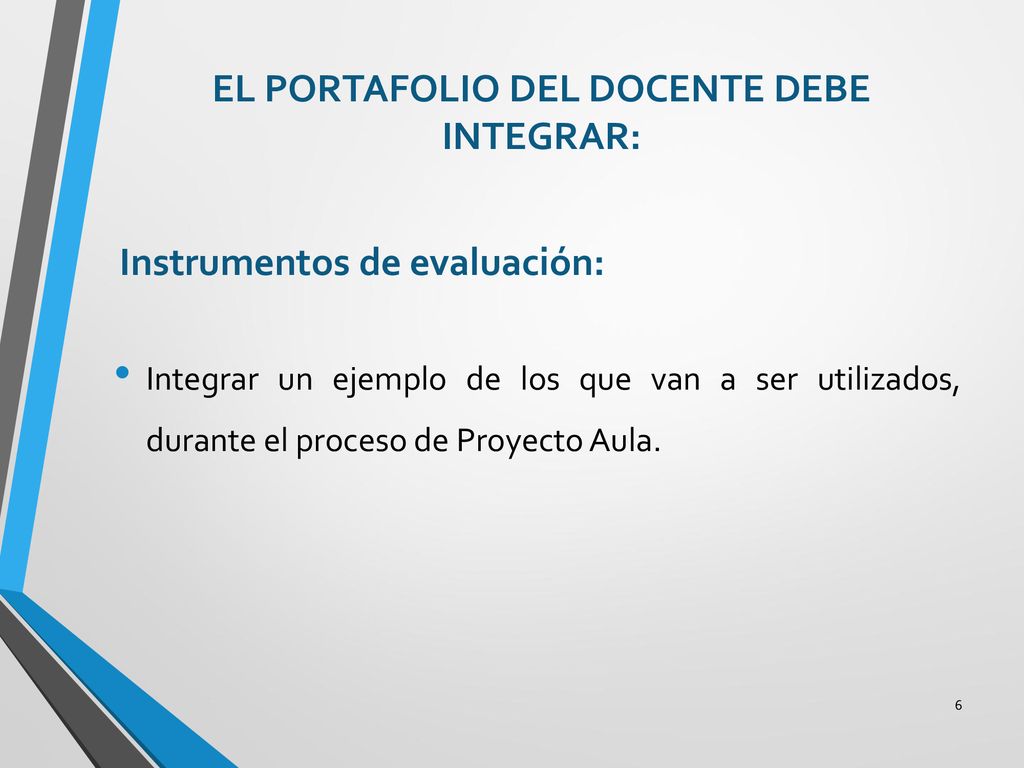 EL PORTAFOLIO DEL DOCENTE DEBE INTEGRAR:

Instrumentos de evaluación:

• Integrar un ejemplo de los que van a ser utilizados, durante el proceso de Proyecto Aula.

6